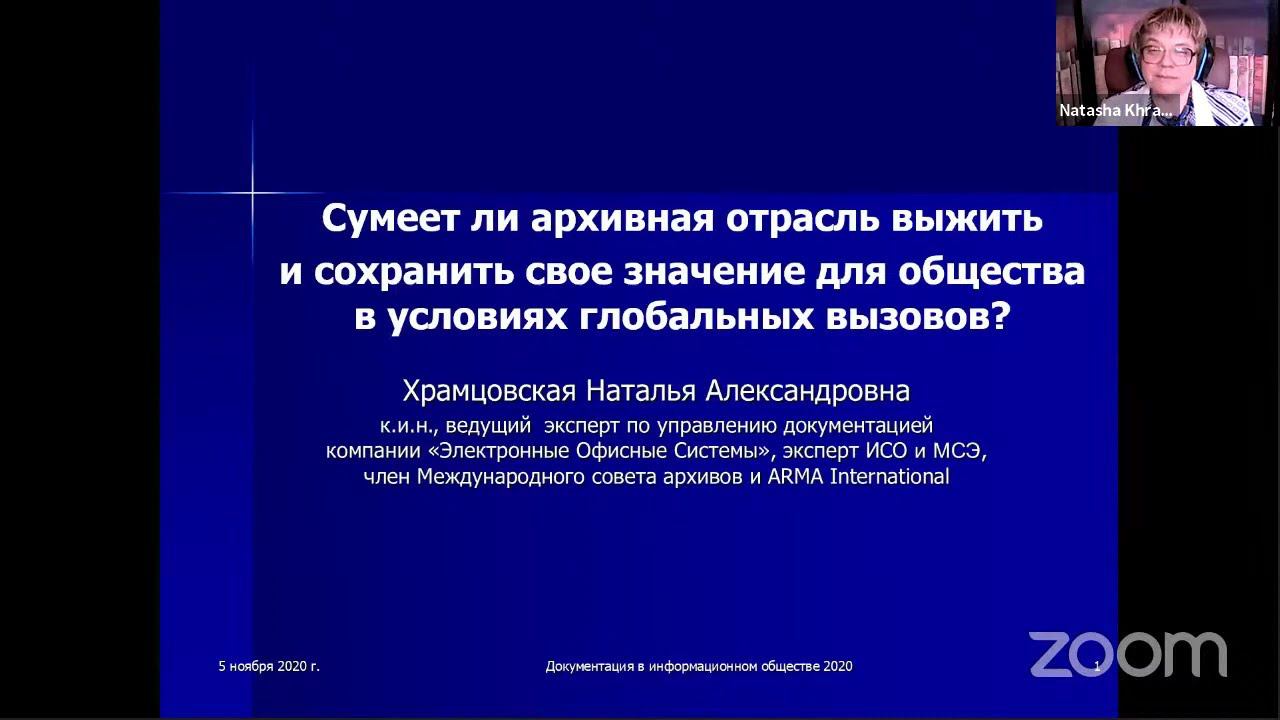 Natasha Khra...

Сумеет ли архивная отрасль выжить и сохранить свое значение для общества в условиях глобальных вызовов?

Храмцовская Наталья Александровна
к.и.н., ведущий эксперт по управлению документацией компании «Электронные Офисные Системы», эксперт ИСО и МСЭ, член Международного совета архивов и ARMA International

5 ноября 2020 г.

Документация в информационном обществе 2020

1

zoom